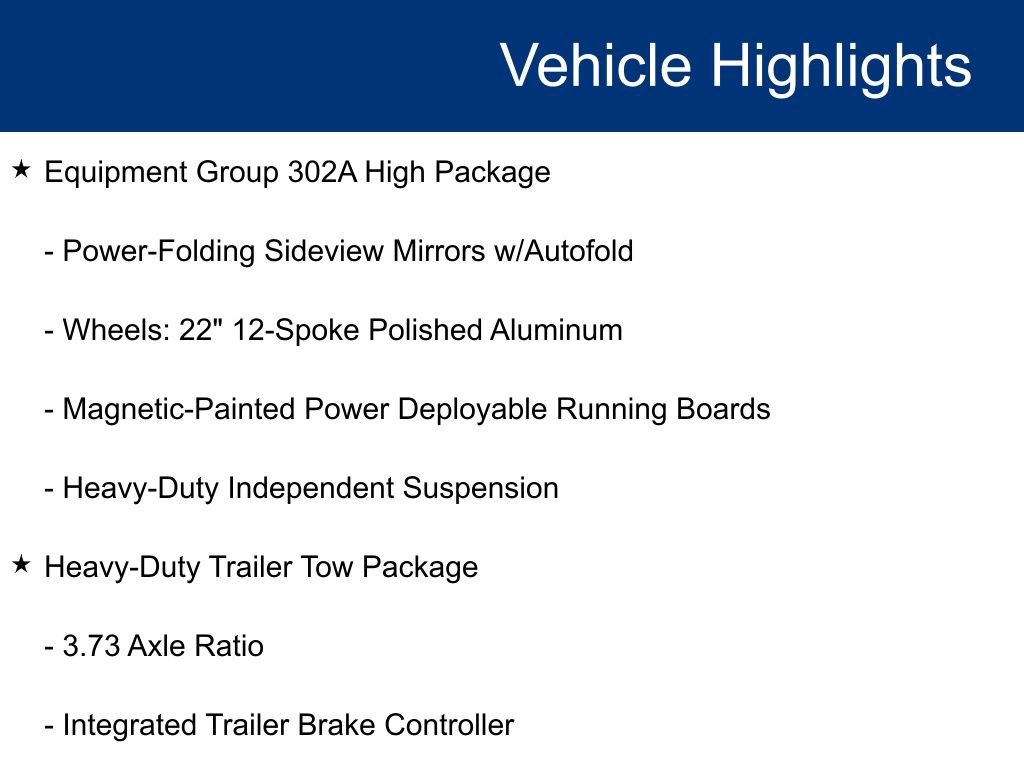 Vehicle Highlights

★ Equipment Group 302A High Package

- Power-Folding Sideview Mirrors w/Autofold

- Wheels: 22" 12-Spoke Polished Aluminum

- Magnetic-Painted Power Deployable Running Boards

- Heavy-Duty Independent Suspension

★ Heavy-Duty Trailer Tow Package

- 3.73 Axle Ratio

- Integrated Trailer Brake Controller